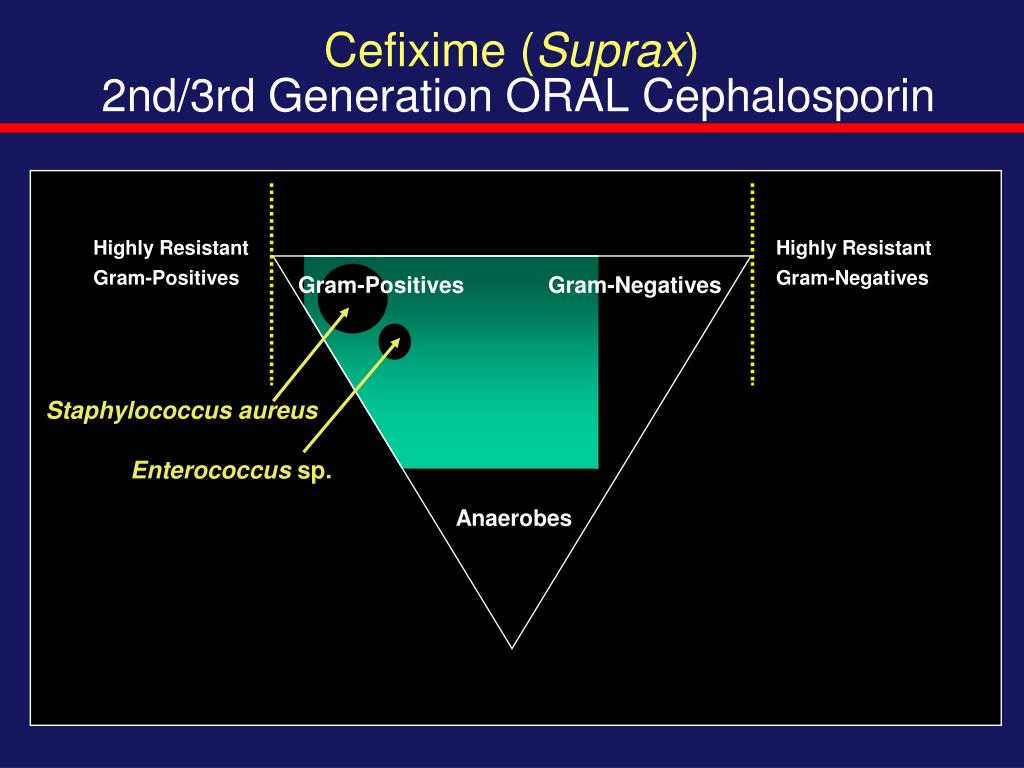 Cefixime (Suprax)
2nd/3rd Generation ORAL Cephalosporin

Highly Resistant
Gram-Positives

Gram-Positives

Gram-Negatives

Highly Resistant
Gram-Negatives

Staphylococcus aureus

Enterococcus sp.

Anaerobes